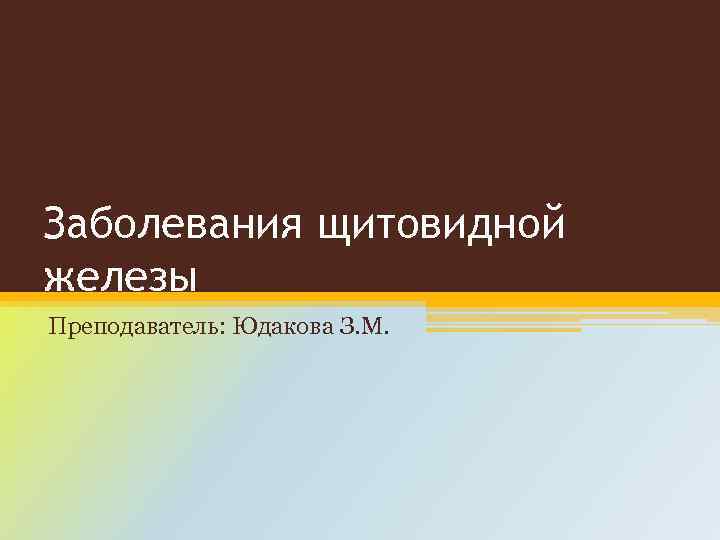 Заболевания щитовидной железы

Преподаватель: Юдакова З.М.